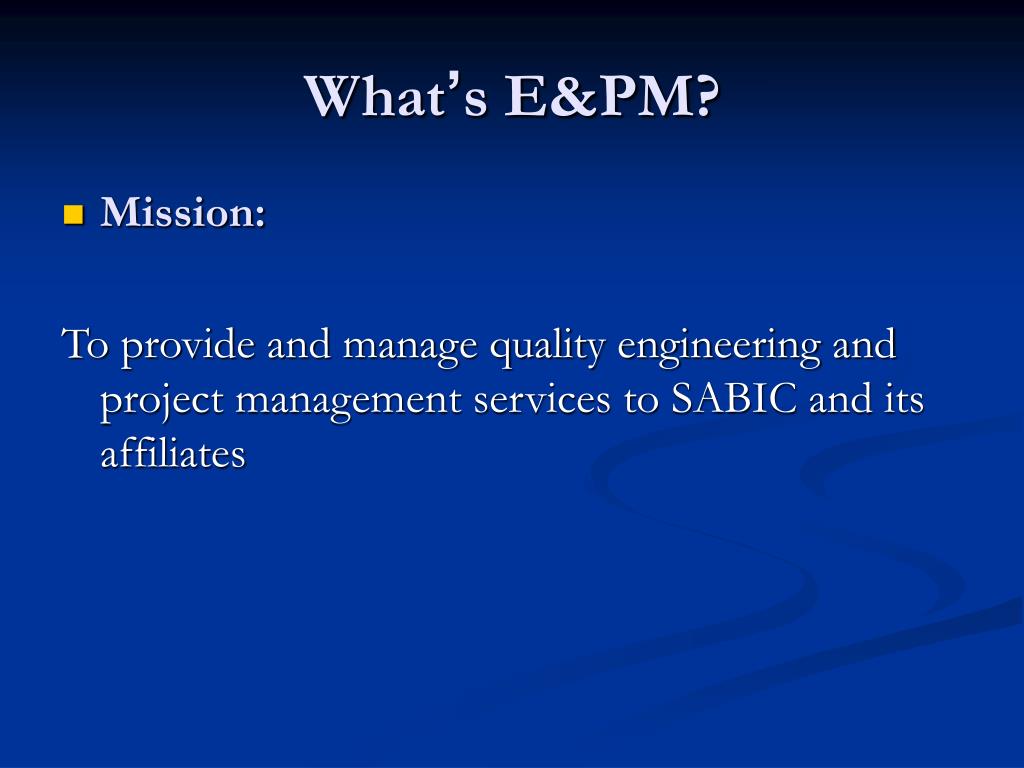 What's E&PM?

Mission:

To provide and manage quality engineering and project management services to SABIC and its affiliates